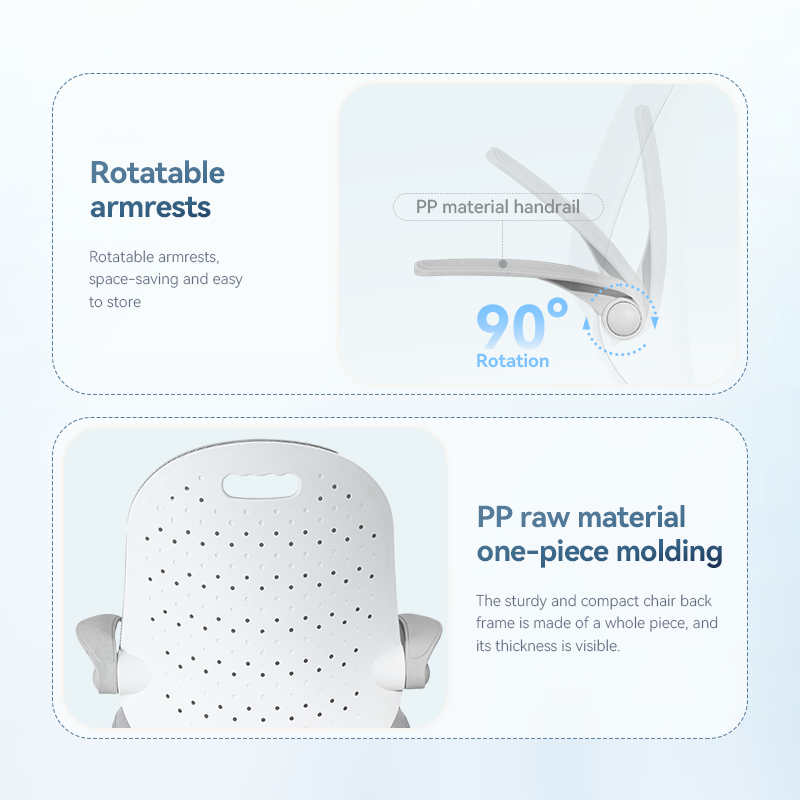 Rotatable armrests

Rotatable armrests, space-saving and easy to store

PP material handrail

90°
Rotation

PP raw material one-piece molding

The sturdy and compact chair back frame is made of a whole piece, and its thickness is visible.